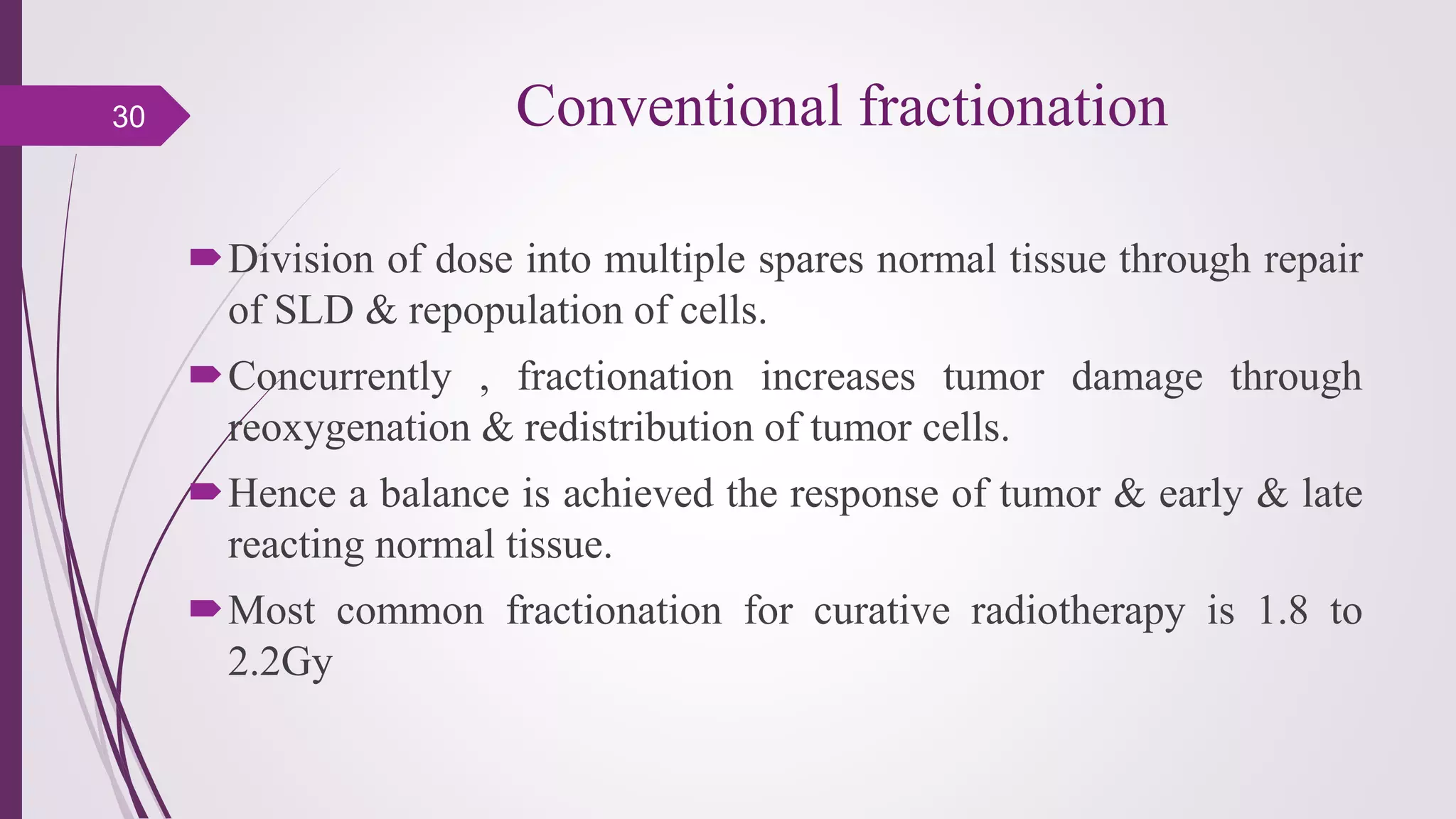 30

Conventional fractionation

Division of dose into multiple spares normal tissue through repair of SLD & repopulation of cells.

Concurrently , fractionation increases tumor damage through reoxygenation & redistribution of tumor cells.

Hence a balance is achieved the response of tumor & early & late reacting normal tissue.

Most common fractionation for curative radiotherapy is 1.8 to 2.2Gy